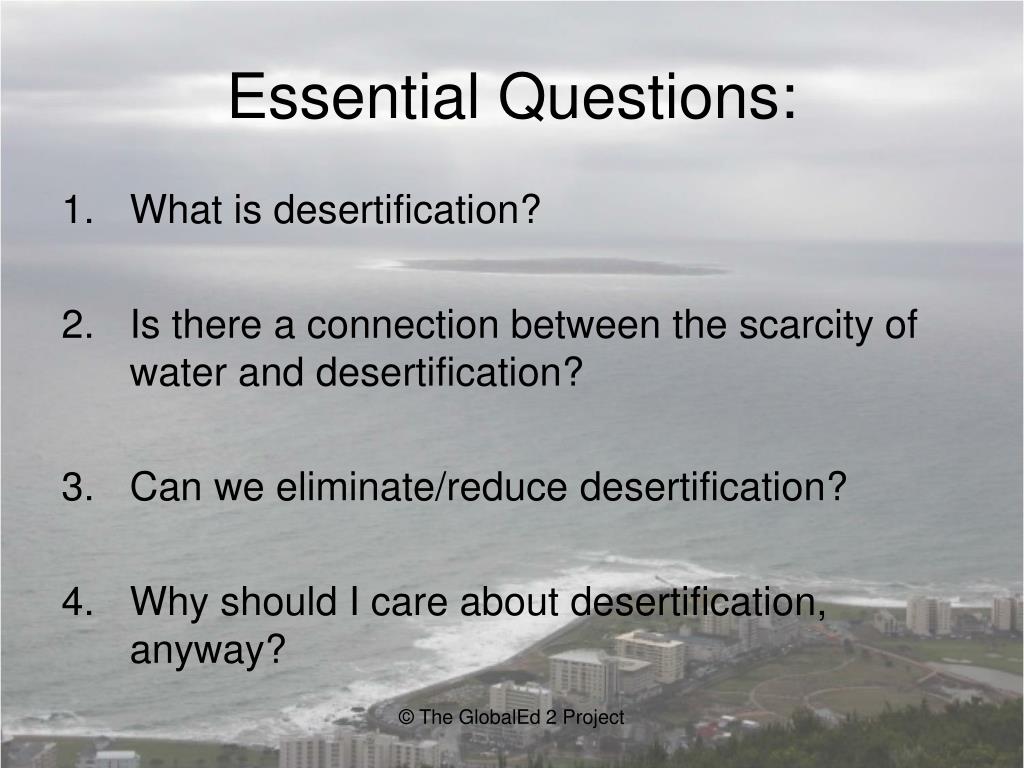 Essential Questions:

1. What is desertification?

2. Is there a connection between the scarcity of water and desertification?

3. Can we eliminate/reduce desertification?

4. Why should I care about desertification, anyway?

© The GlobalEd 2 Project